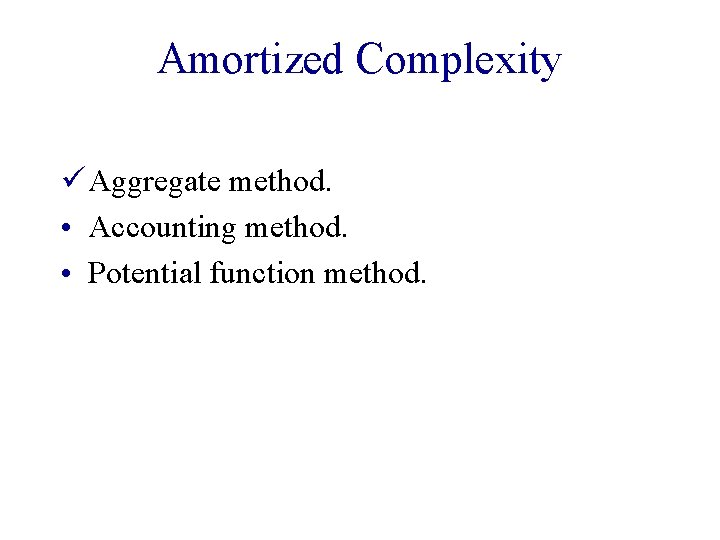 Amortized Complexity

✓ Aggregate method.
• Accounting method.
• Potential function method.